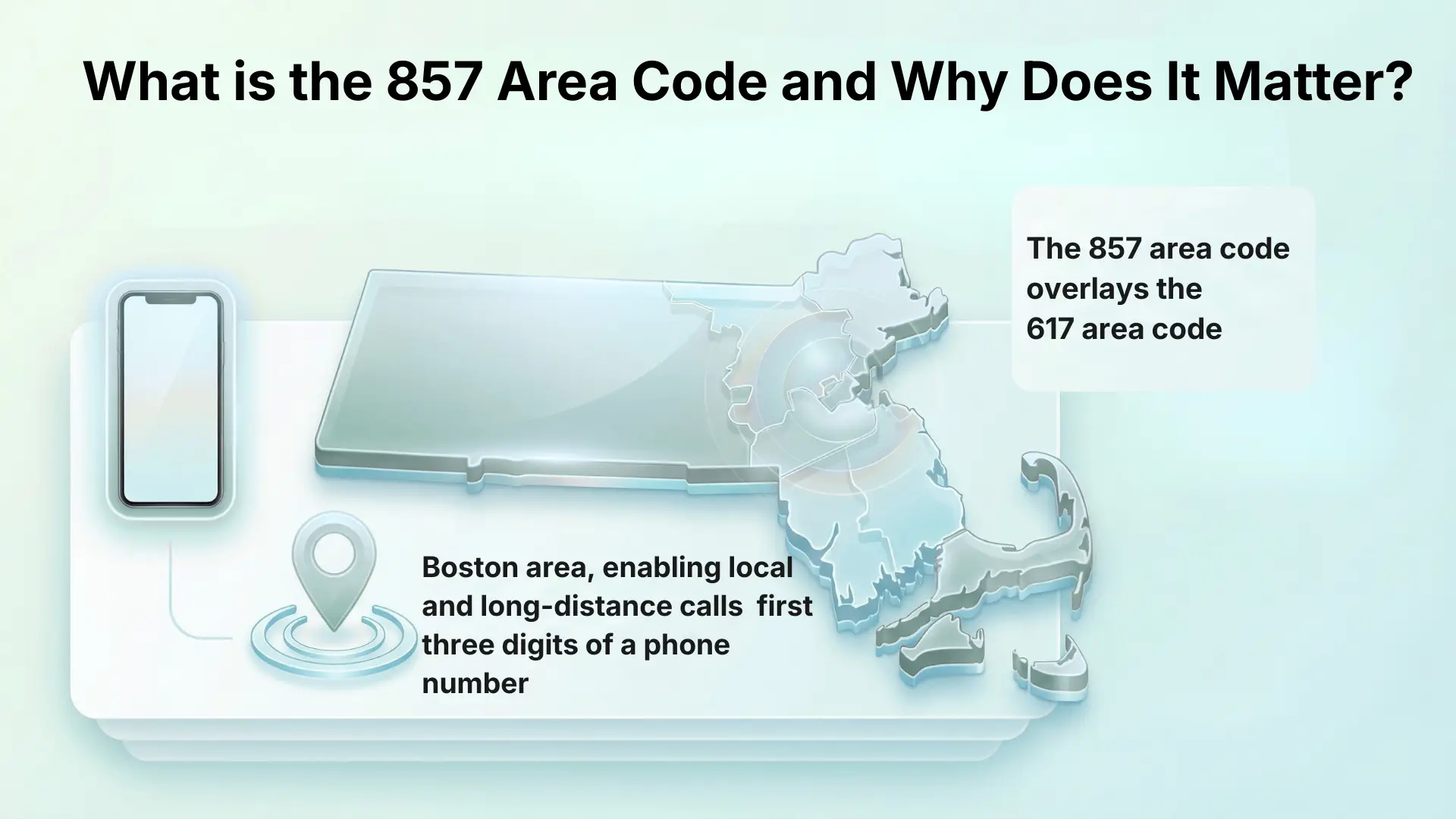 What is the 857 Area Code and Why Does It Matter?

The 857 area code overlays the 617 area code

Boston area, enabling local and long-distance calls first three digits of a phone number